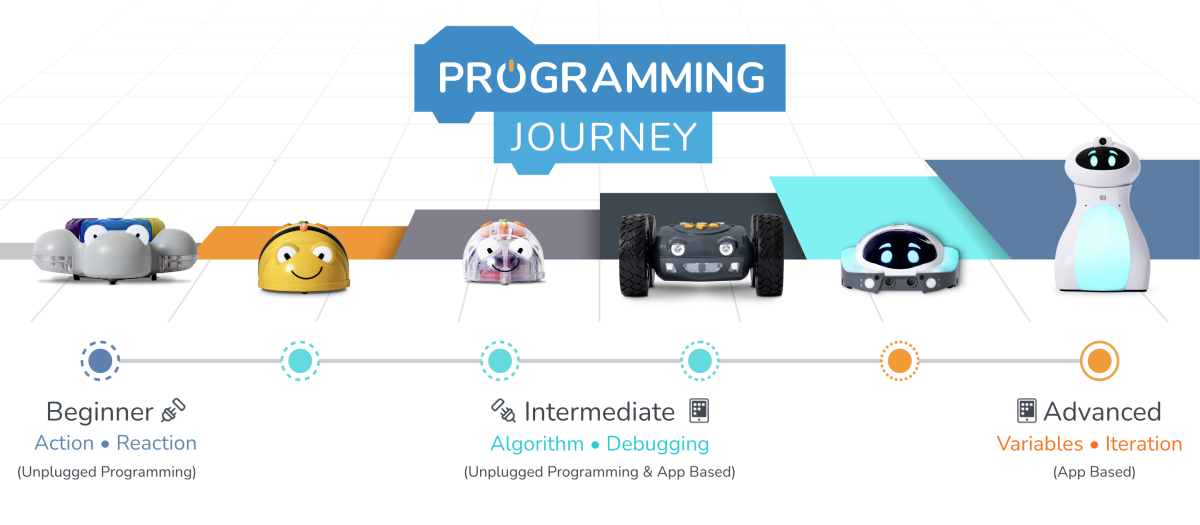 PROGRAMMING
JOURNEY

Beginner
Action • Reaction
(Unplugged Programming)

Intermediate
Algorithm • Debugging
(Unplugged Programming & App Based)

Advanced
Variables • Iteration
(App Based)